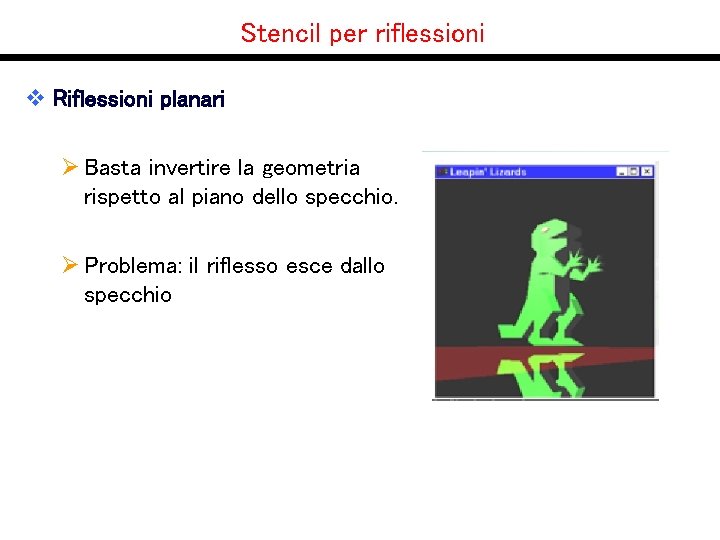 Stencil per riflessioni

❖ Riflessioni planari

➢ Basta invertire la geometria rispetto al piano dello specchio.

➢ Problema: il riflesso esce dallo specchio

Leapin' Lizards